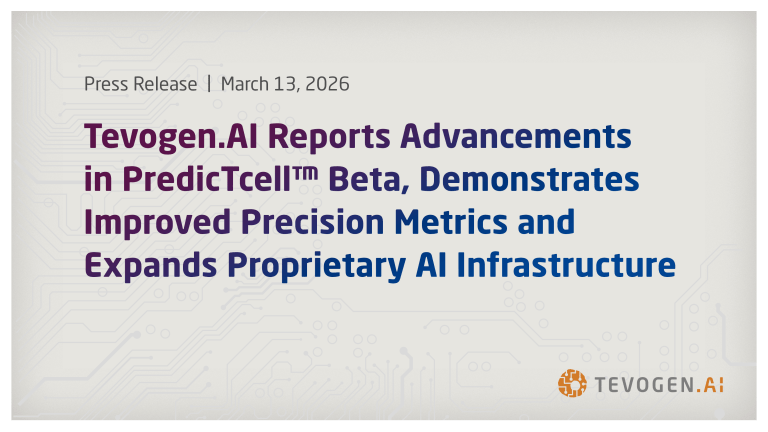 Press Release | March 13, 2026

Tevogen.AI Reports Advancements in PredicTcell™ Beta, Demonstrates Improved Precision Metrics and Expands Proprietary AI Infrastructure

TEVOGEN.AI